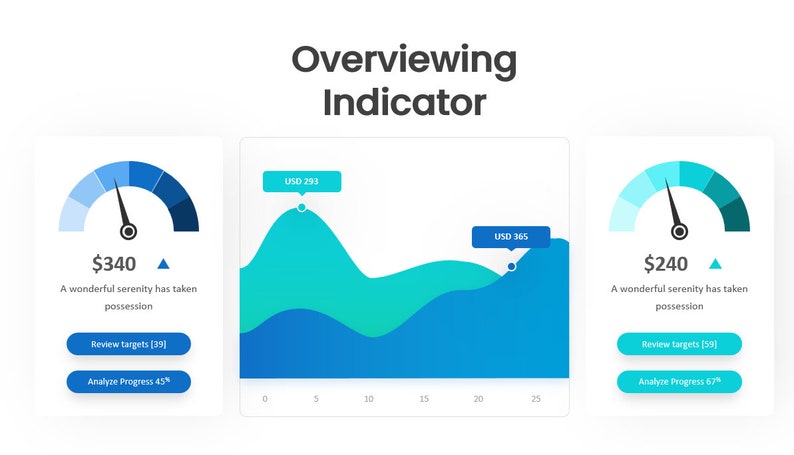 Overviewing Indicator

$340

A wonderful serenity has taken possession

Review targets [39]

Analyze Progress 45%

USD 293

USD 365

0 5 10 15 20 25

$240

A wonderful serenity has taken possession

Review targets [59]

Analyze Progress 67%